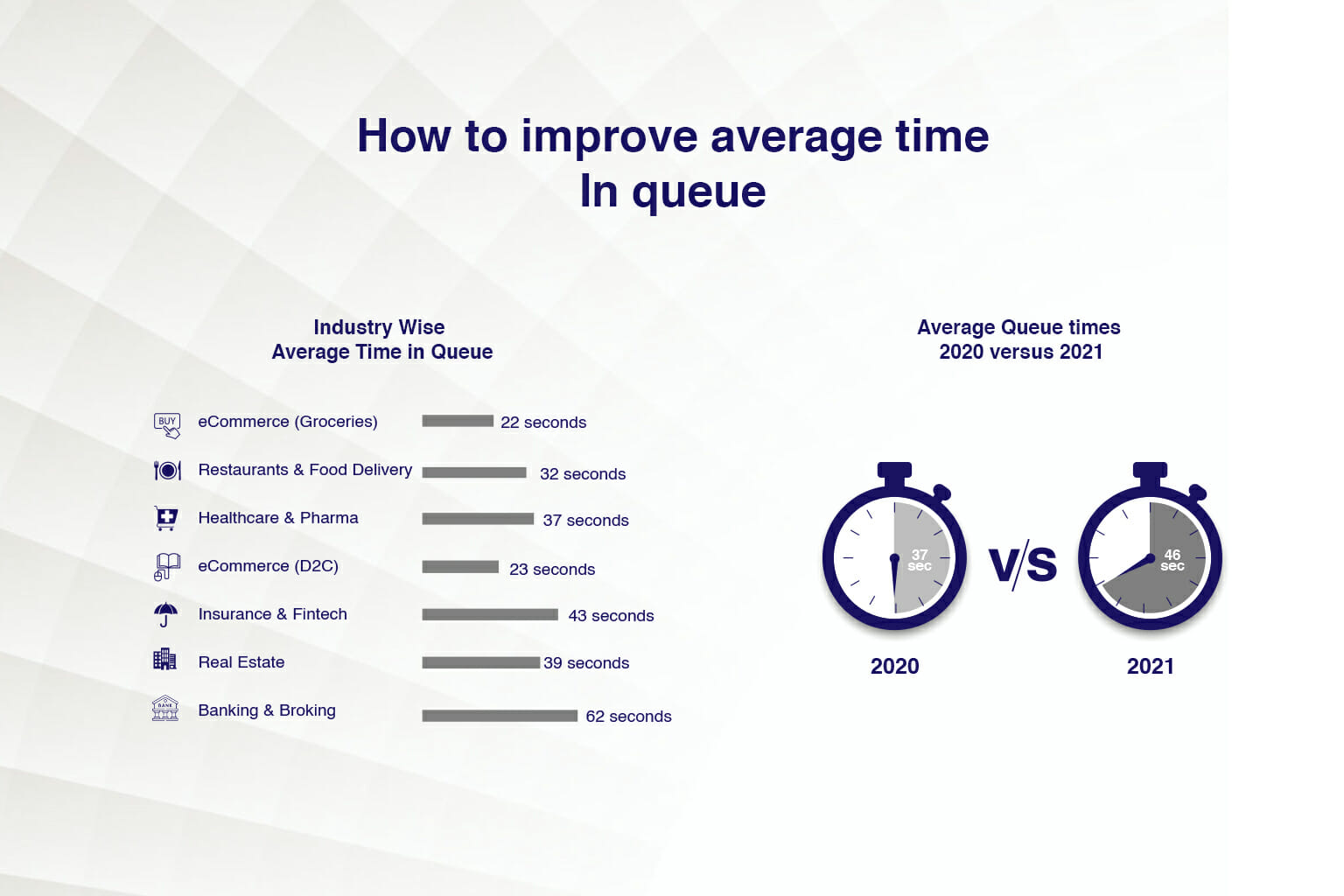 How to improve average time In queue

Industry Wise Average Time in Queue

BUY

eCommerce (Groceries) 22 seconds

Restaurants & Food Delivery 32 seconds

Healthcare & Pharma 37 seconds

eCommerce (D2C) 23 seconds

Insurance & Fintech 43 seconds

Real Estate 39 seconds

BANK

Banking & Broking 62 seconds

Average Queue times 2020 versus 2021

37 sec

V/S

46 sec

2020

2021